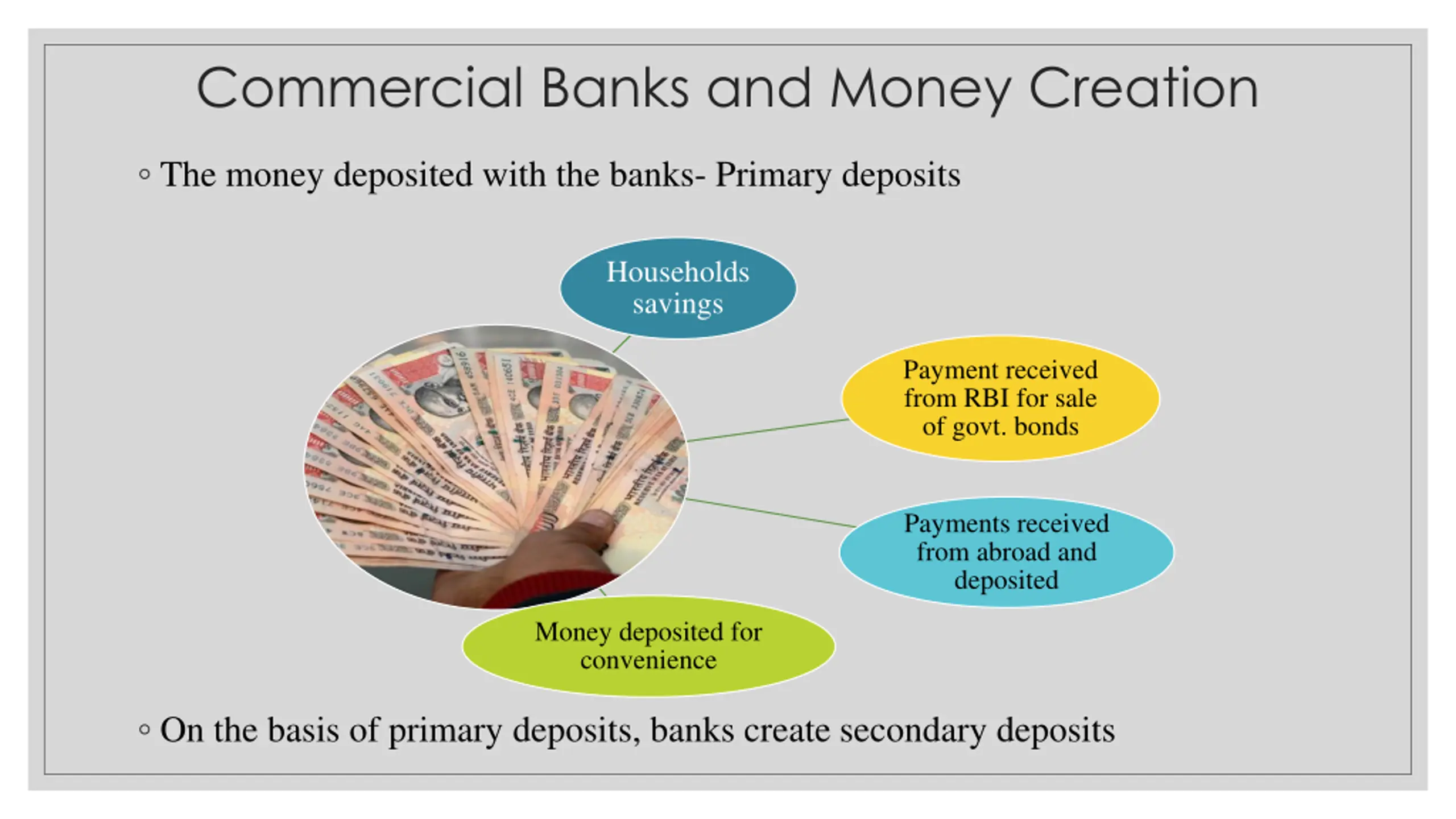 Commercial Banks and Money Creation

◦ The money deposited with the banks- Primary deposits

Households savings

Payment received from RBI for sale of govt. bonds

Payments received from abroad and deposited

Money deposited for convenience

◦ On the basis of primary deposits, banks create secondary deposits